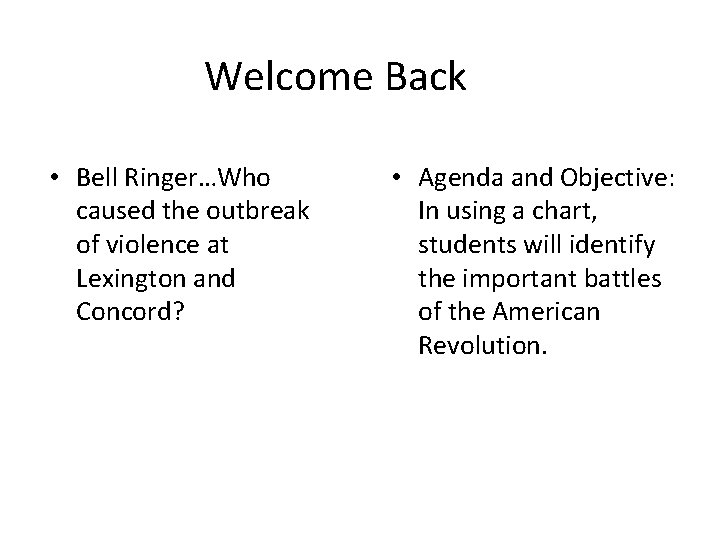 Welcome Back

• Bell Ringer…Who caused the outbreak of violence at Lexington and Concord?

• Agenda and Objective: In using a chart, students will identify the important battles of the American Revolution.